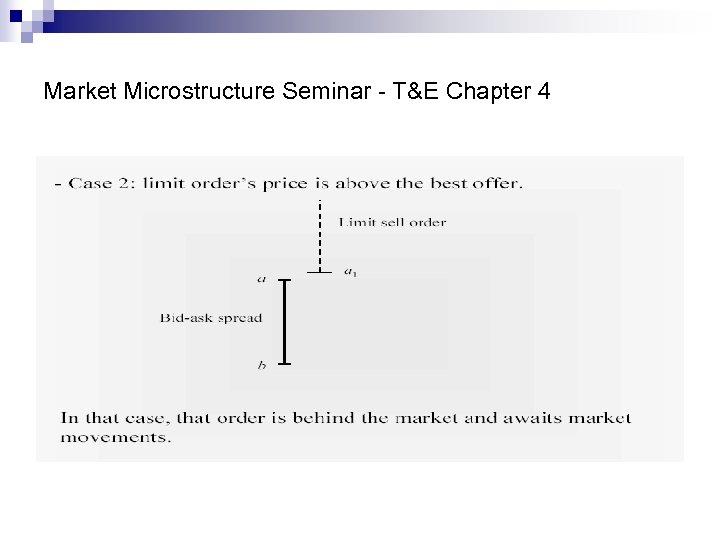 Market Microstructure Seminar - T&E Chapter 4

- Case 2: limit order's price is above the best offer.

Limit sell order

$a_1$

$a$

Bid-ask spread

$b$

In that case, that order is behind the market and awaits market movements.